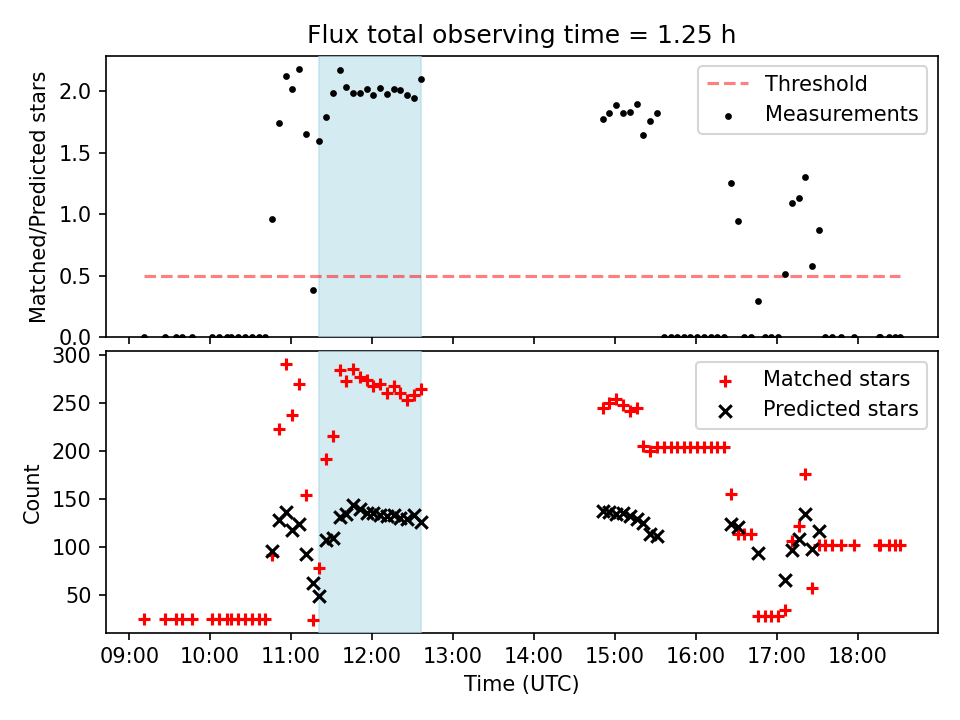 Flux total observing time = 1.25 h

Matched/Predicted stars

2.0
1.5
1.0
0.5
0.0

Threshold
Measurements

Count

300
250
200
150
100
50

Matched stars
Predicted stars

09:00 10:00 11:00 12:00 13:00 14:00 15:00 16:00 17:00 18:00

Time (UTC)